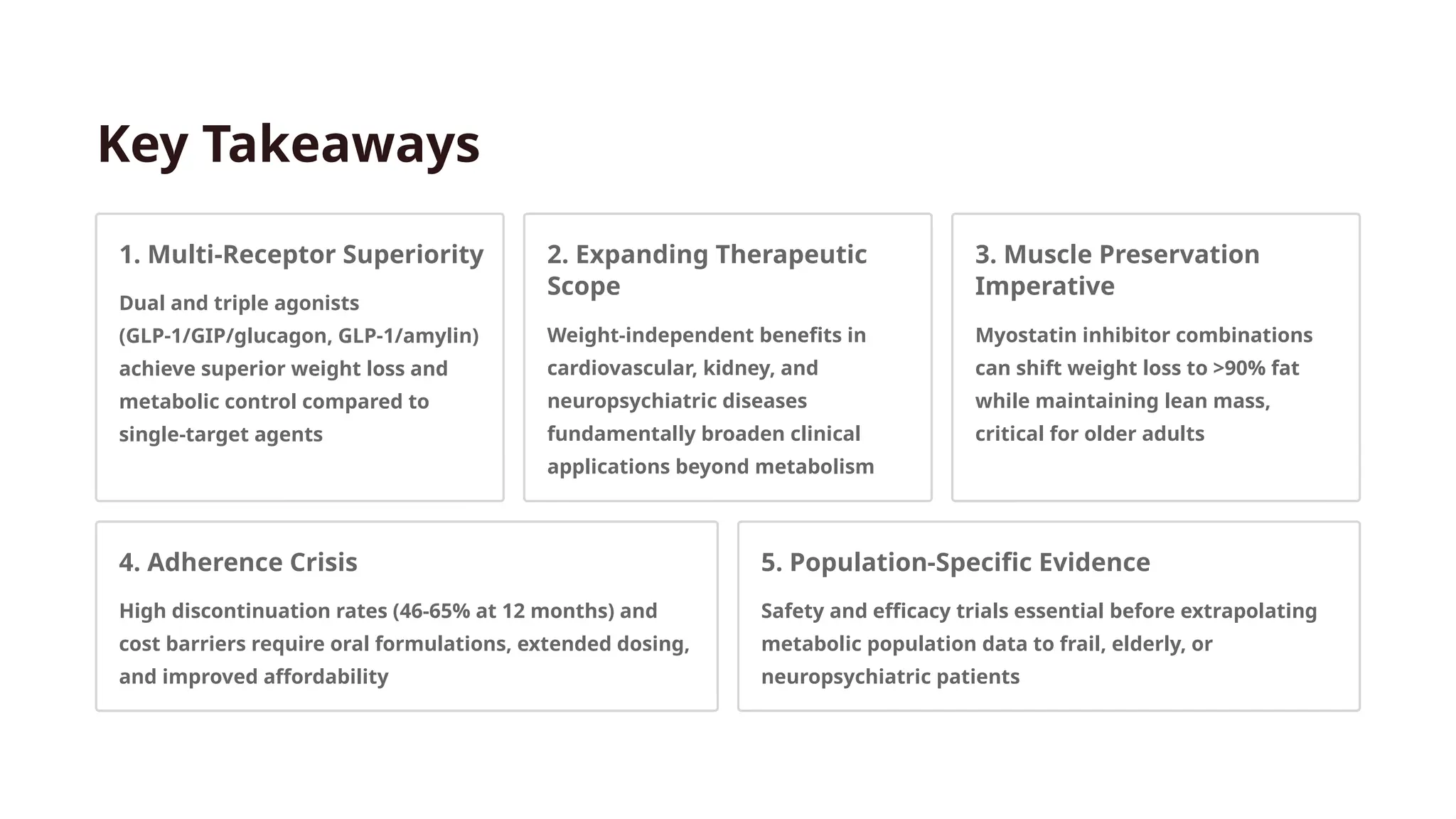 Key Takeaways

1. Multi-Receptor Superiority

Dual and triple agonists (GLP-1/GIP/glucagon, GLP-1/amylin) achieve superior weight loss and metabolic control compared to single-target agents

2. Expanding Therapeutic Scope

Weight-independent benefits in cardiovascular, kidney, and neuropsychiatric diseases fundamentally broaden clinical applications beyond metabolism

3. Muscle Preservation Imperative

Myostatin inhibitor combinations can shift weight loss to >90% fat while maintaining lean mass, critical for older adults

4. Adherence Crisis

High discontinuation rates (46-65% at 12 months) and cost barriers require oral formulations, extended dosing, and improved affordability

5. Population-Specific Evidence

Safety and efficacy trials essential before extrapolating metabolic population data to frail, elderly, or neuropsychiatric patients